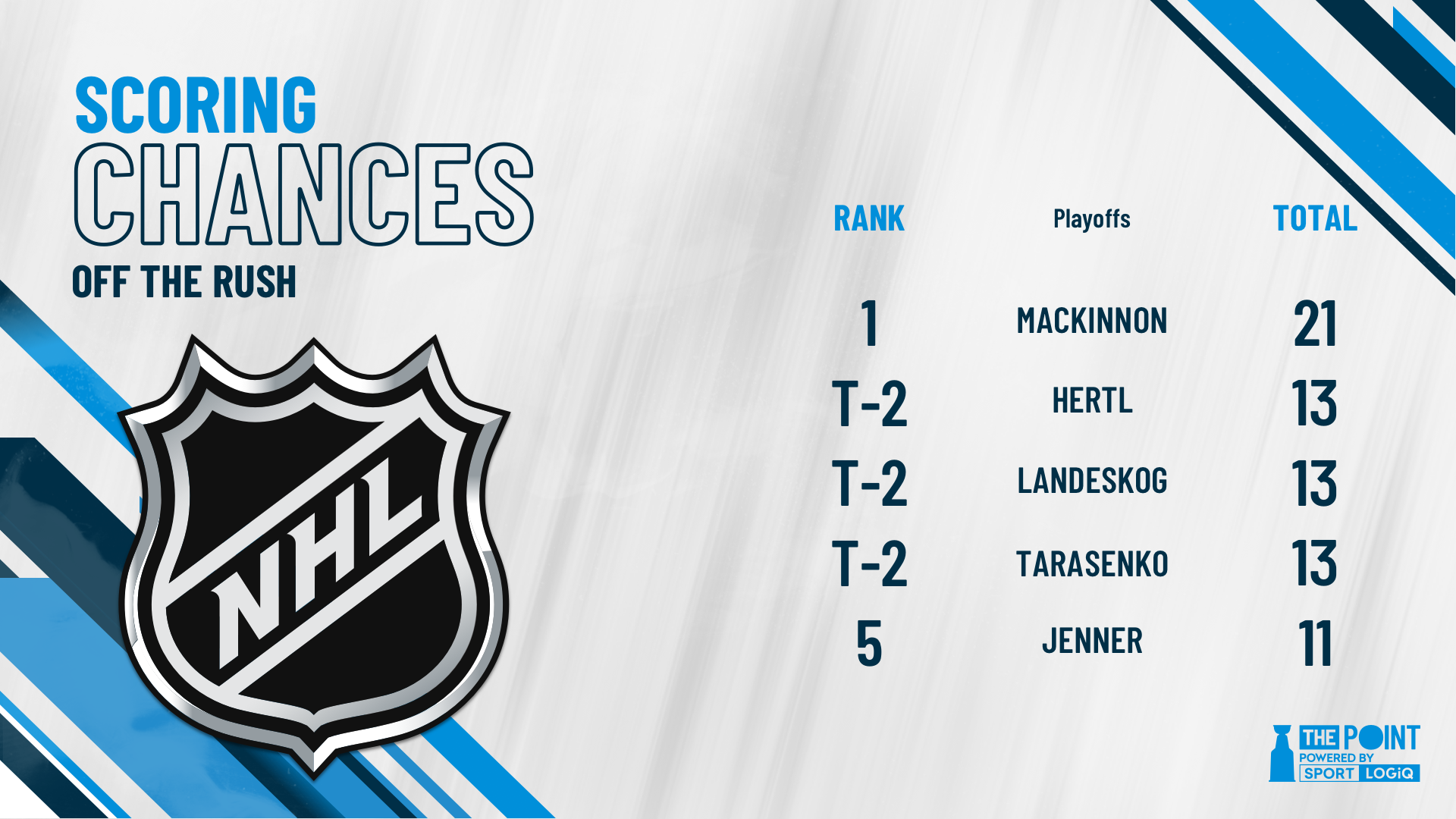 SCORING
CHANCES
OFF THE RUSH

NHL

| RANK | Playoffs | TOTAL |
|---|---|---|
| 1 | MACKINNON | 21 |
| T-2 | HERTL | 13 |
| T-2 | LANDESKOG | 13 |
| T-2 | TARASENKO | 13 |
| 5 | JENNER | 11 |

THE POINT
POWERED BY
SPORT LOGiQ